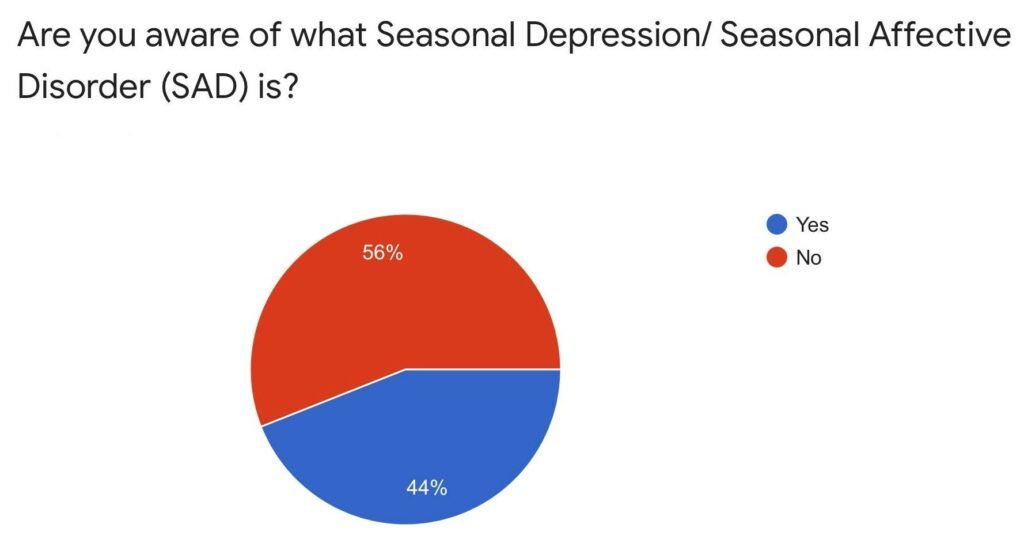 Are you aware of what Seasonal Depression/ Seasonal Affective Disorder (SAD) is?

56%

44%

Yes
No